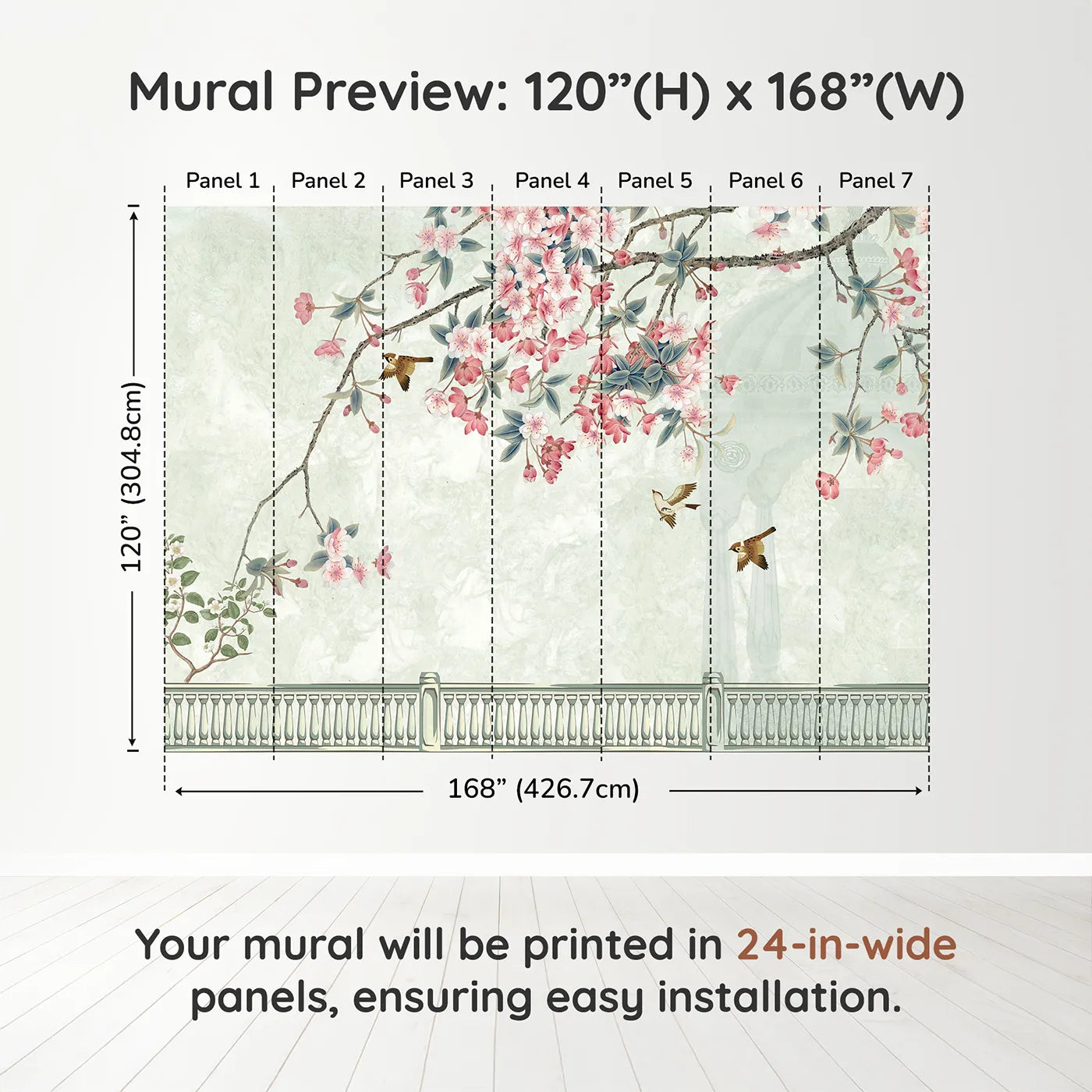 Mural Preview: 120”(H) x 168”(W)

Panel 1 Panel 2 Panel 3 Panel 4 Panel 5 Panel 6 Panel 7

120” (304.8cm)

168” (426.7cm)

Your mural will be printed in 24-in-wide panels, ensuring easy installation.